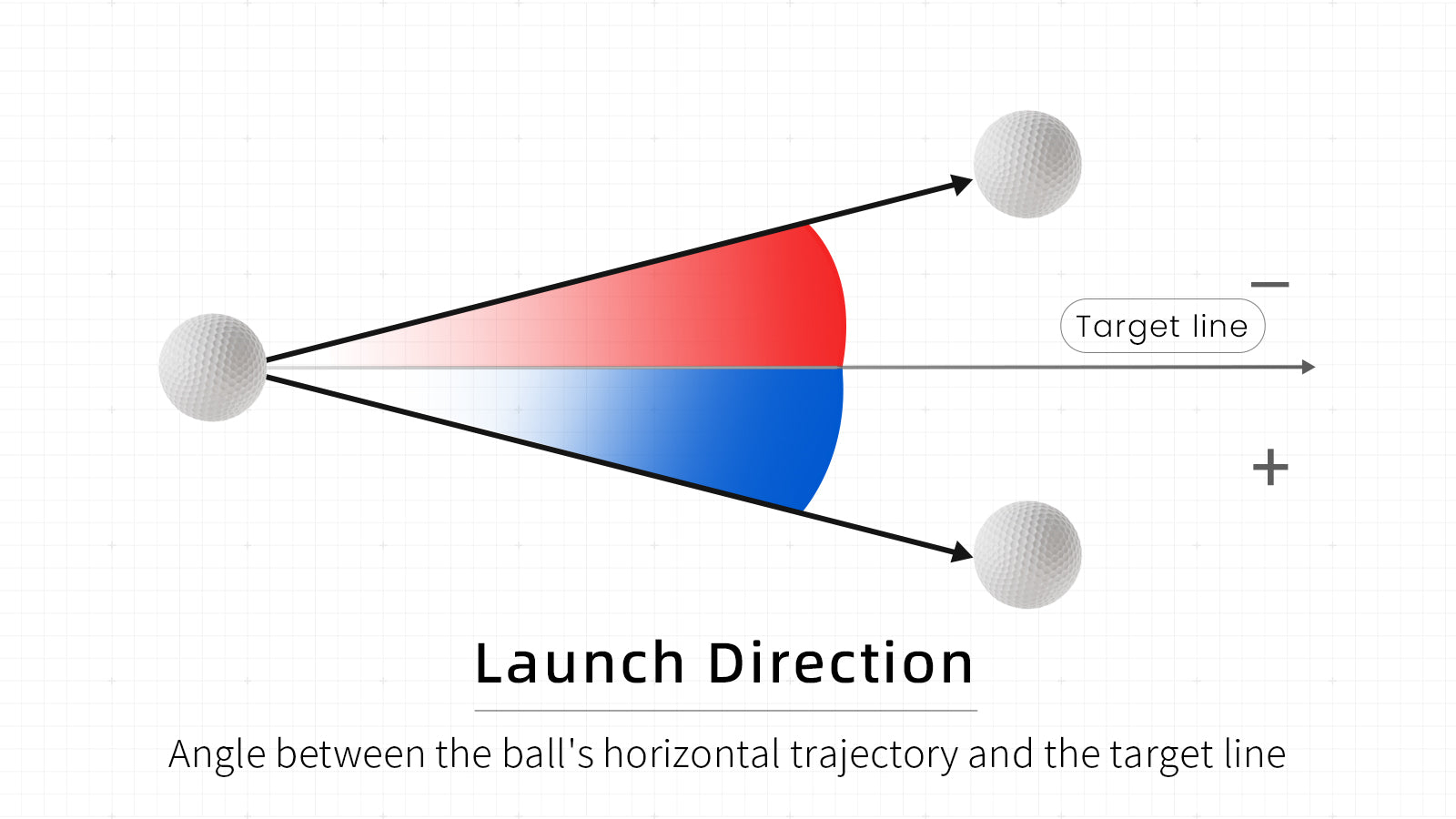 −

Target line

+

Launch Direction

Angle between the ball's horizontal trajectory and the target line